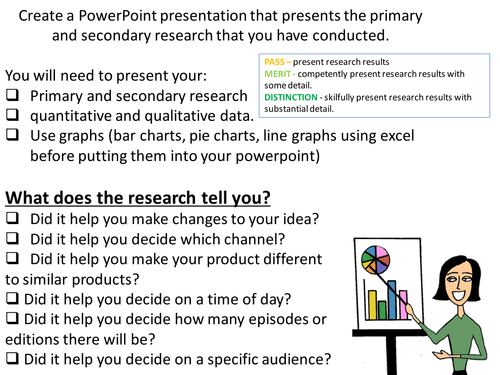 Create a PowerPoint presentation that presents the primary and secondary research that you have conducted.

PASS – present research results
MERIT - competently present research results with some detail.
DISTINCTION - skilfully present research results with substantial detail.

You will need to present your:
❑ Primary and secondary research
❑ quantitative and qualitative data.
❑ Use graphs (bar charts, pie charts, line graphs using excel before putting them into your powerpoint)

What does the research tell you?
❑ Did it help you make changes to your idea?
❑ Did it help you decide which channel?
❑ Did it help you make your product different to similar products?
❑ Did it help you decide on a time of day?
❑ Did it help you decide how many episodes or editions there will be?
❑ Did it help you decide on a specific audience?